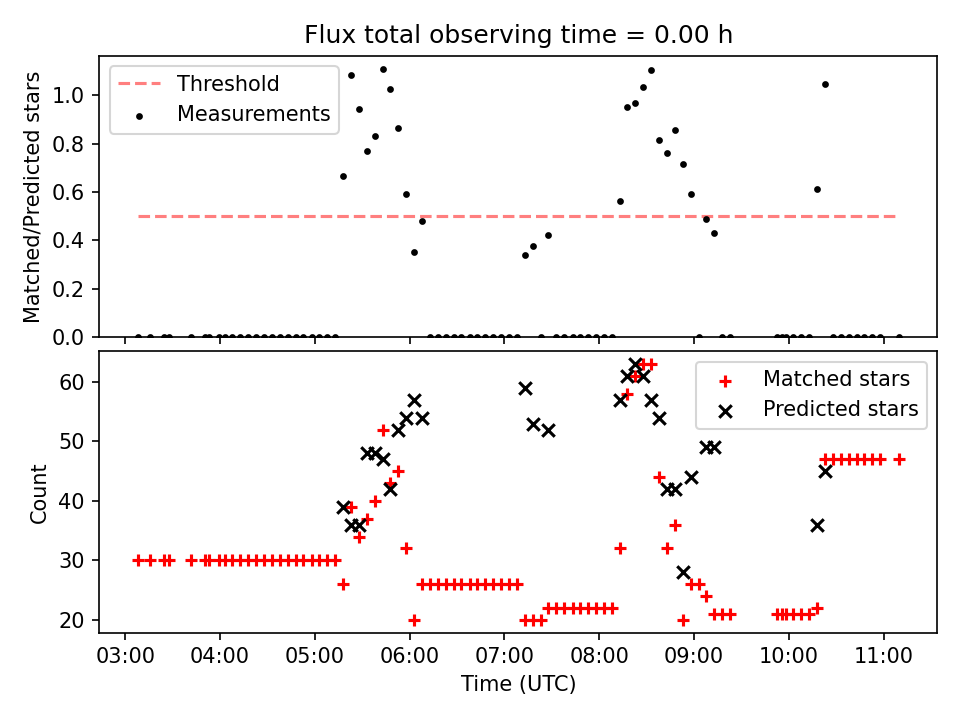 Flux total observing time = 0.00 h

Threshold
Measurements

Matched/Predicted stars

1.0
0.8
0.6
0.4
0.2
0.0

Matched stars
Predicted stars

Count

60
50
40
30
20

03:00
04:00
05:00
06:00
07:00
08:00
09:00
10:00
11:00

Time (UTC)